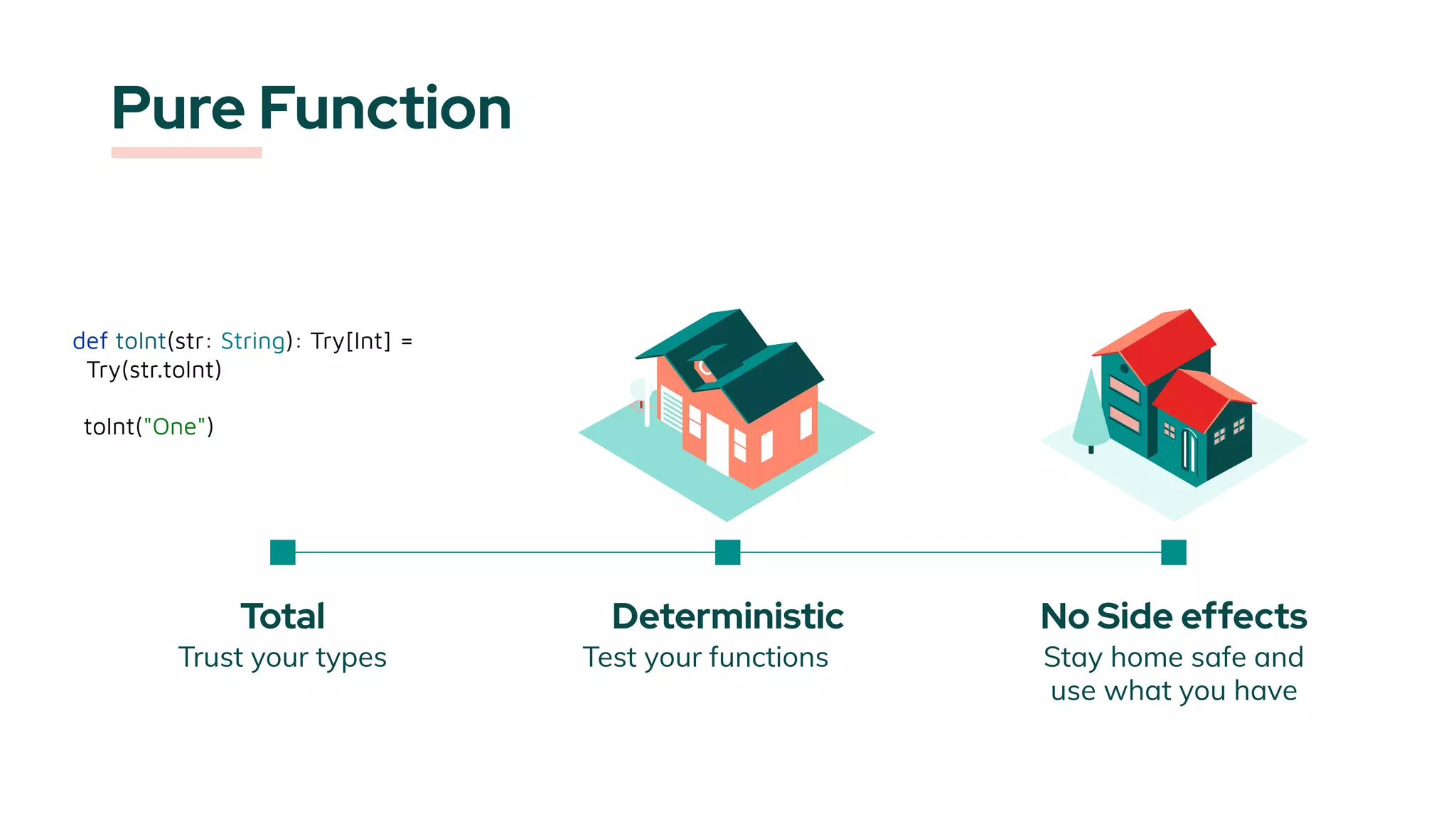 Pure Function

def toInt(str: String): Try[Int] =
 Try(str.toInt)

toInt("One")

Total
Trust your types

Deterministic
Test your functions

No Side effects
Stay home safe and use what you have